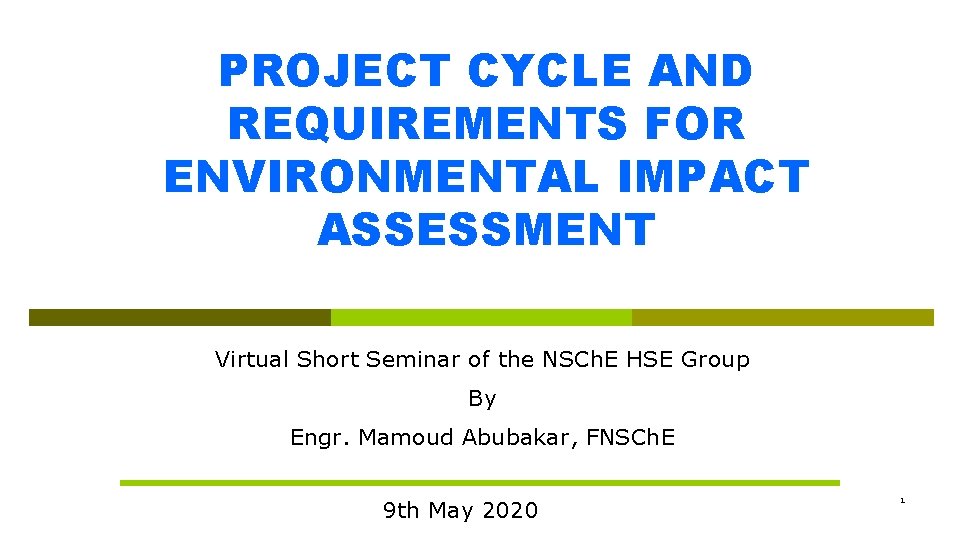 PROJECT CYCLE AND REQUIREMENTS FOR ENVIRONMENTAL IMPACT ASSESSMENT

Virtual Short Seminar of the NSChE HSE Group

By

Engr. Mamoud Abubakar, FNSChE

9th May 2020

1